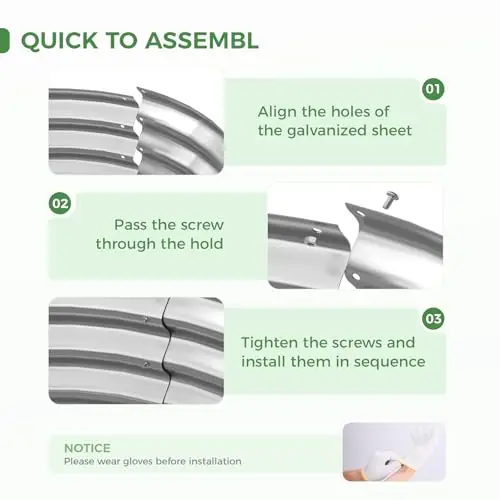 QUICK TO ASSEMBL

01

Align the holes of the galvanized sheet

02

Pass the screw through the hold

03

Tighten the screws and install them in sequence

NOTICE
Please wear gloves before installation